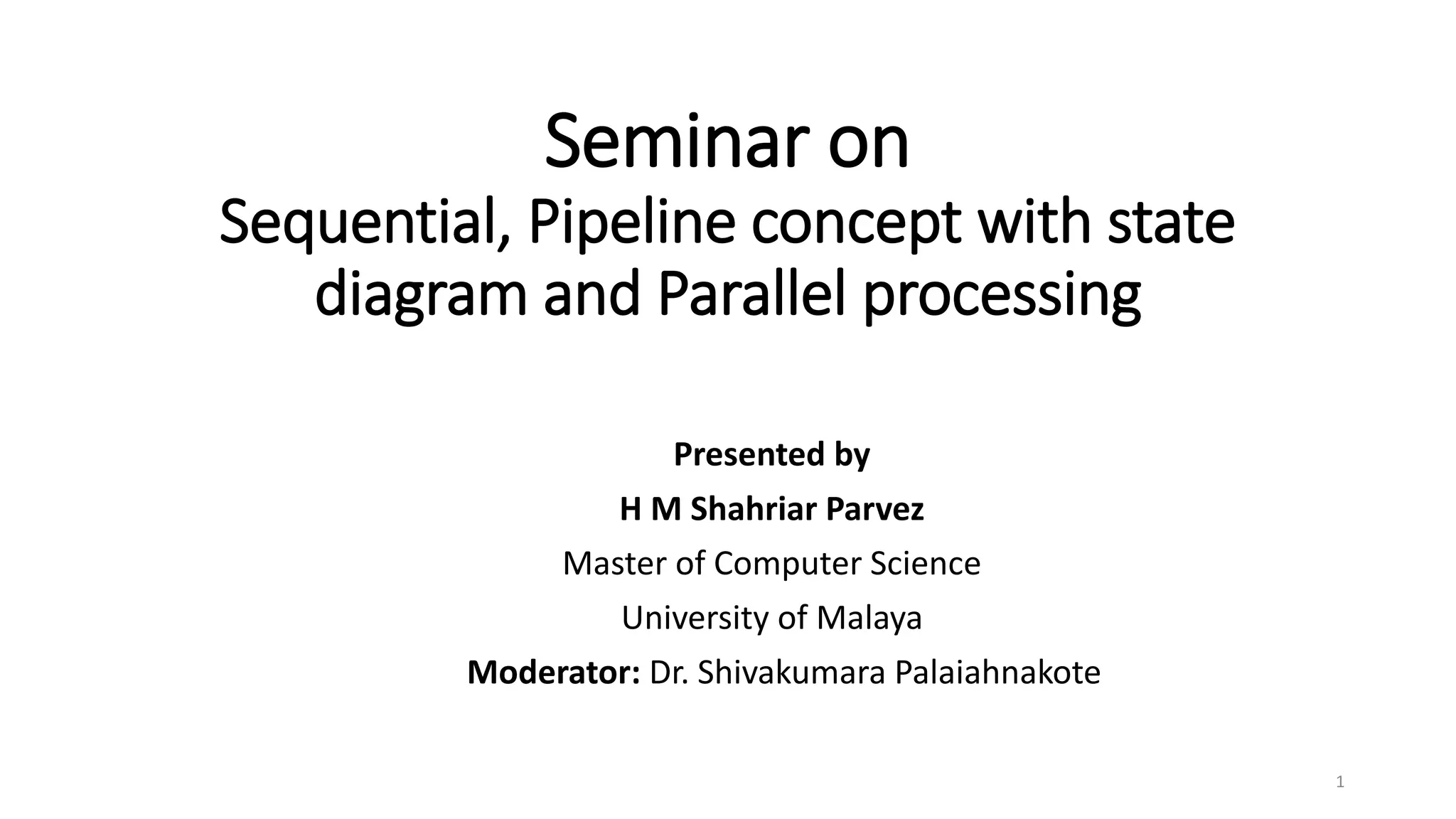 Seminar on
Sequential, Pipeline concept with state diagram and Parallel processing

Presented by
H M Shahriar Parvez
Master of Computer Science
University of Malaya
Moderator: Dr. Shivakumara Palaiahnakote

1